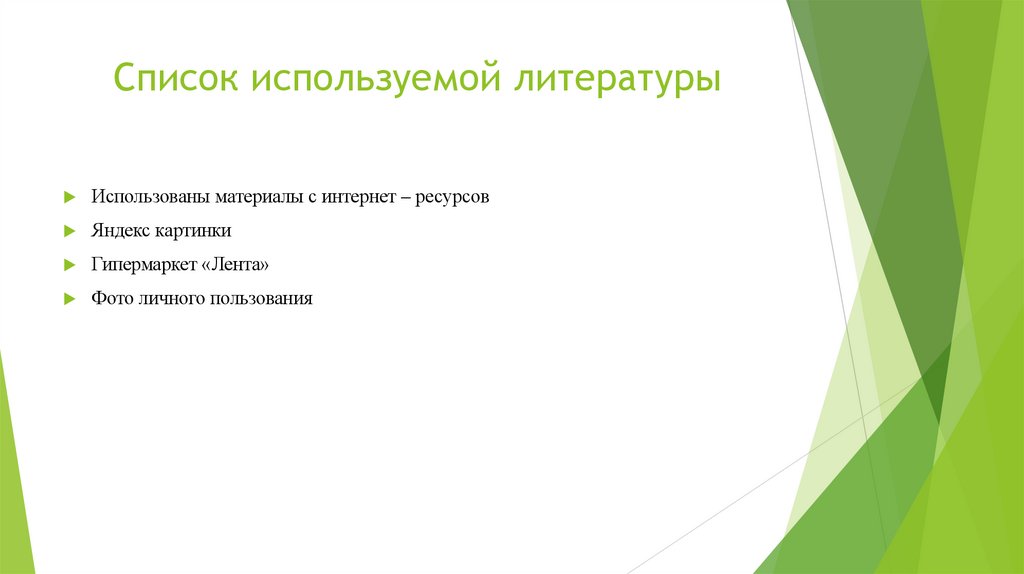 Список используемой литературы

Использованы материалы с интернет – ресурсов

Яндекс картинки

Гипермаркет «Лента»

Фото личного пользования